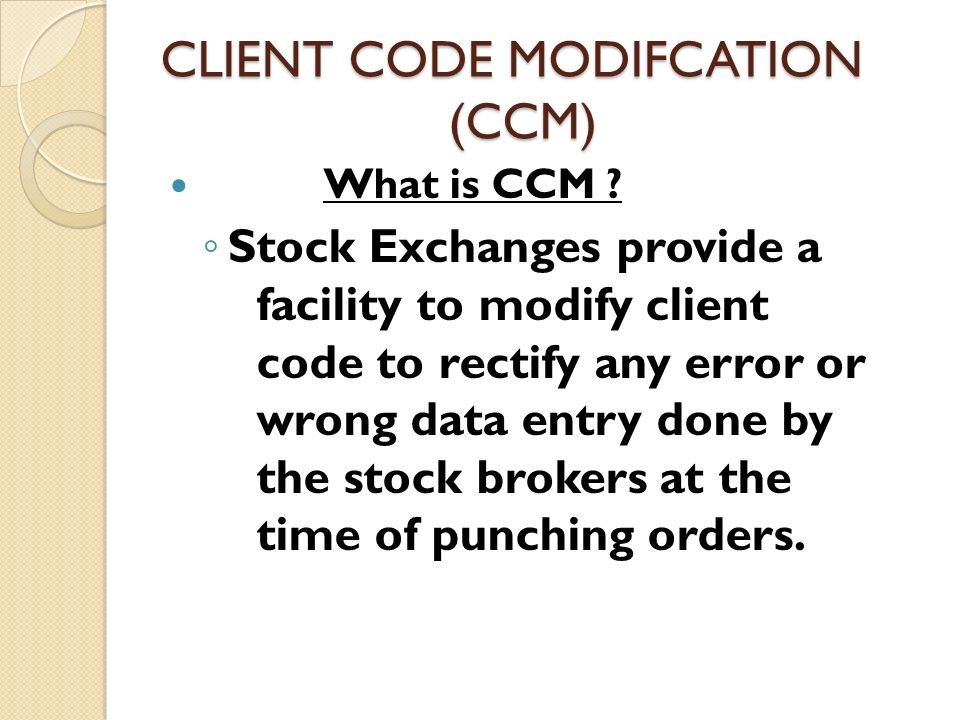 CLIENT CODE MODIFCATION (CCM)

What is CCM ?

Stock Exchanges provide a facility to modify client code to rectify any error or wrong data entry done by the stock brokers at the time of punching orders.